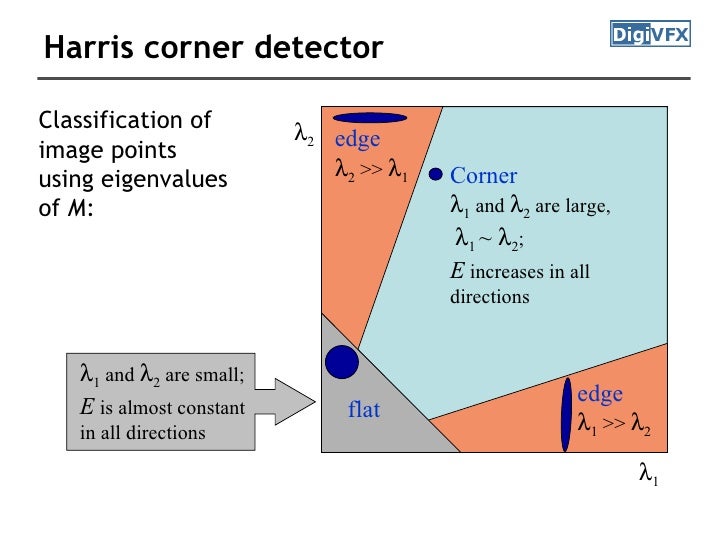 Harris corner detector

DigiVFX

Classification of image points using eigenvalues of $M$:

$\lambda_2$

edge
$\lambda_2 >> \lambda_1$

Corner
$\lambda_1$ and $\lambda_2$ are large,
$\lambda_1 \sim \lambda_2$;
$E$ increases in all directions

$\lambda_1$ and $\lambda_2$ are small;
$E$ is almost constant in all directions

flat

edge
$\lambda_1 >> \lambda_2$

$\lambda_1$